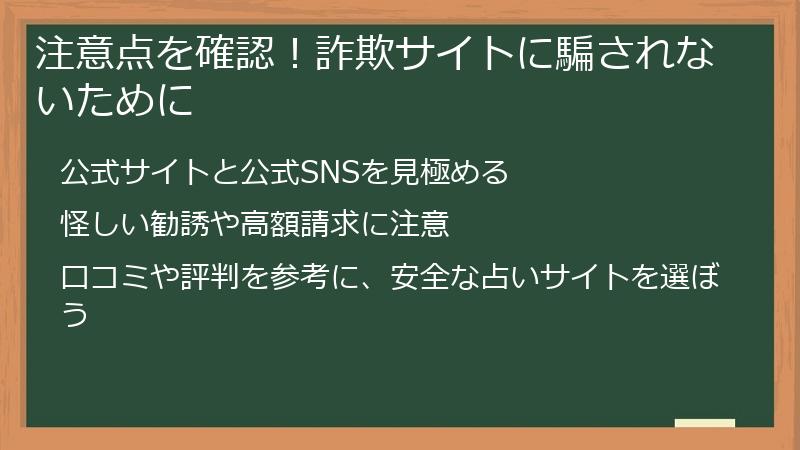 注意点を確認！詐欺サイトに騙されないために

公式サイトと公式SNSを見極める

怪しい勧誘や高額請求に注意

口コミや評判を参考に、安全な占いサイトを選ぼう